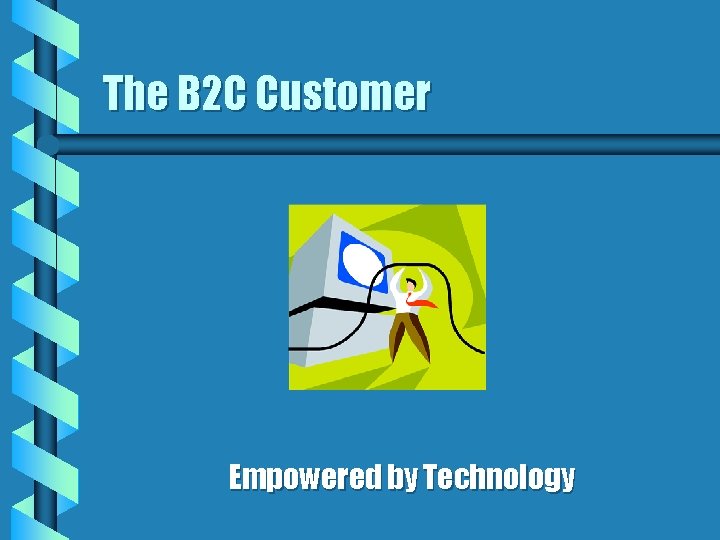 The B2C Customer

Empowered by Technology